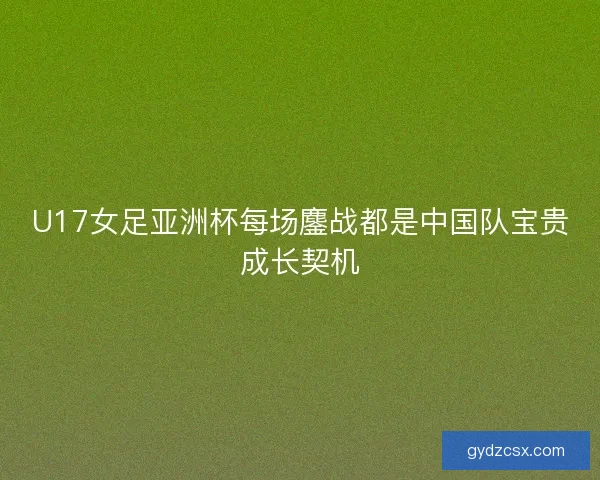 U17女足亚洲杯每场鏖战都是中国队宝贵成长契机

gydzcsx.com